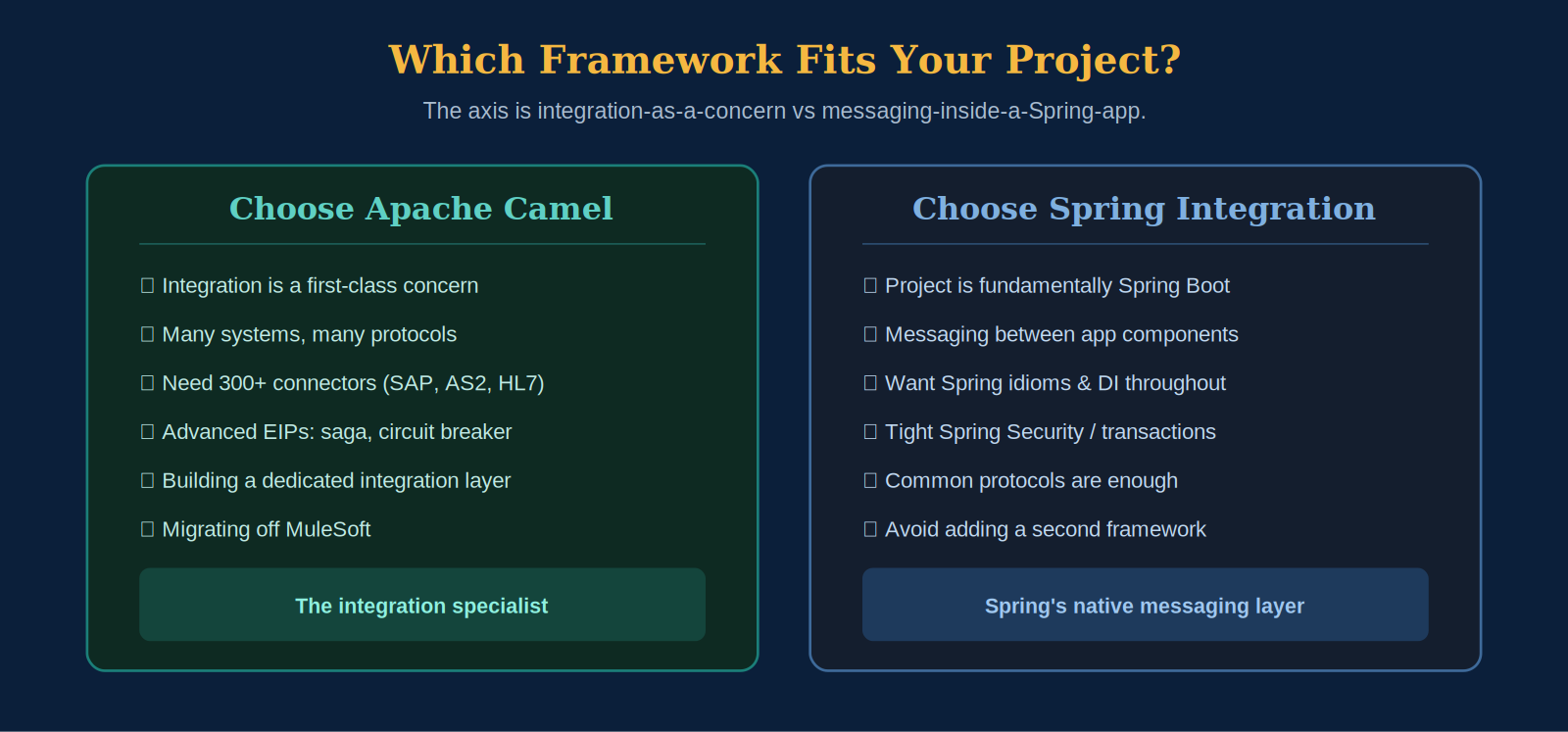 Which Framework Fits Your Project?

The axis is integration-as-a-concern vs messaging-inside-a-Spring-app.

Choose Apache Camel

Integration is a first-class concern

Many systems, many protocols

Need 300+ connectors (SAP, AS2, HL7)

Advanced EIPs: saga, circuit breaker

Building a dedicated integration layer

Migrating off MuleSoft

The integration specialist

Choose Spring Integration

Project is fundamentally Spring Boot

Messaging between app components

Want Spring idioms & DI throughout

Tight Spring Security / transactions

Common protocols are enough

Avoid adding a second framework

Spring's native messaging layer